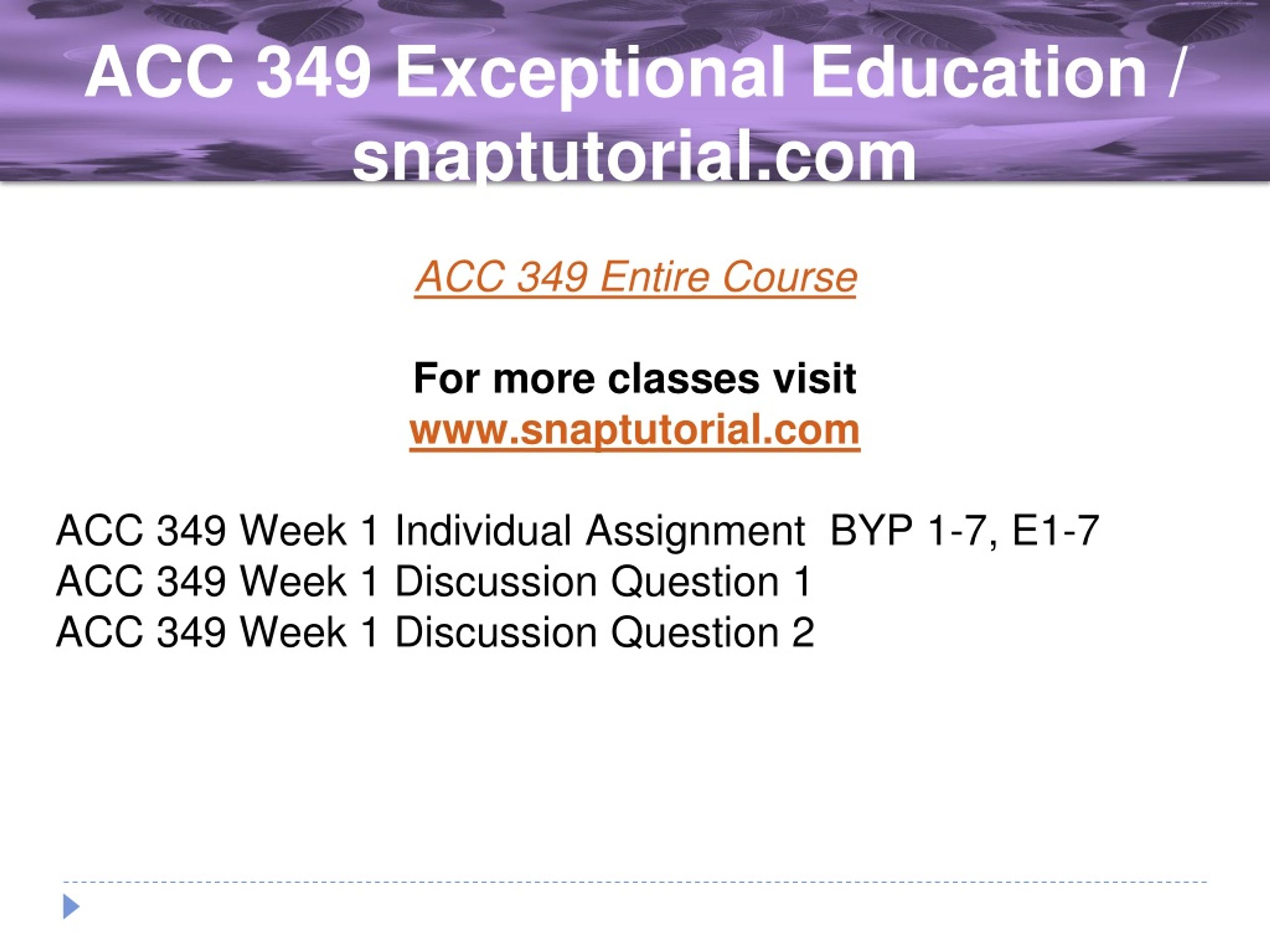 ACC 349 Exceptional Education / snaptutorial.com

ACC 349 Entire Course

For more classes visit
www.snaptutorial.com

ACC 349 Week 1 Individual Assignment  BYP 1-7, E1-7
ACC 349 Week 1 Discussion Question 1
ACC 349 Week 1 Discussion Question 2